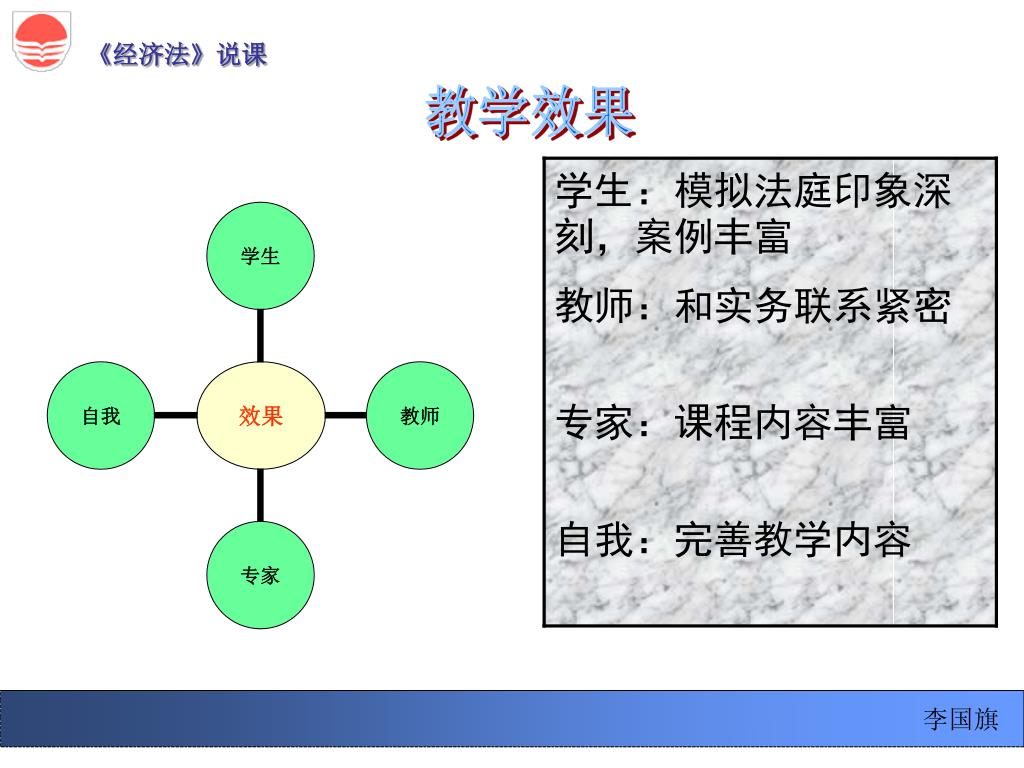 《经济法》说课

教学效果

学生

自我

效果

教师

专家

学生：模拟法庭印象深刻，案例丰富

教师：和实务联系紧密

专家：课程内容丰富

自我：完善教学内容

李国旗